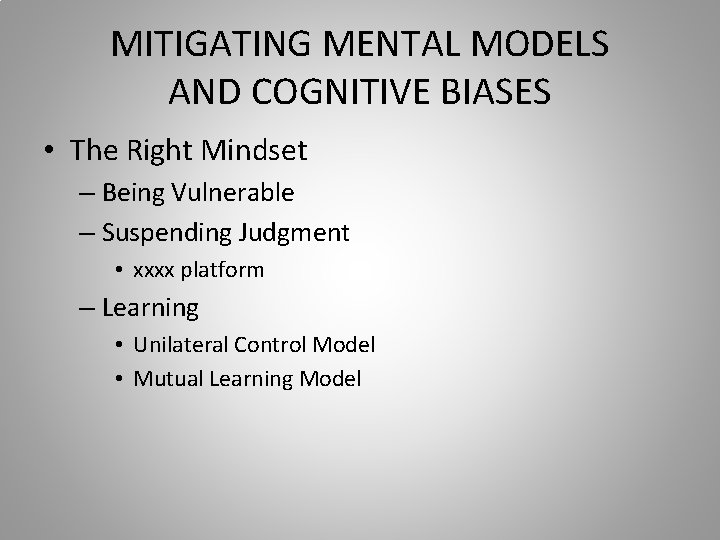 MITIGATING MENTAL MODELS AND COGNITIVE BIASES

• The Right Mindset
– Being Vulnerable
– Suspending Judgment
• xxxx platform
– Learning
• Unilateral Control Model
• Mutual Learning Model